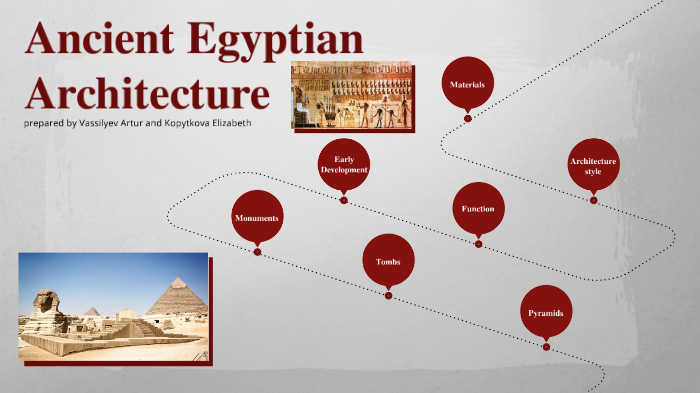 Ancient Egyptian Architecture

prepared by Vassilyev Artur and Kopytkova Elizabeth

Materials

Early Development

Architecture style

Monuments

Function

Tombs

Pyramids